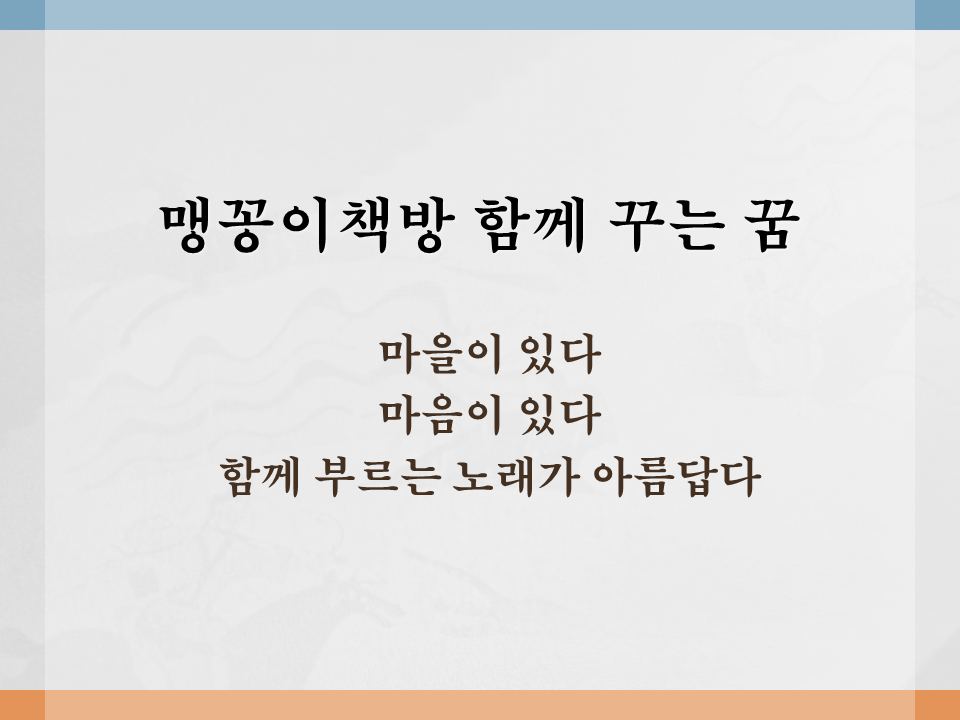 맹꽁이책방 함께 꾸는 꿈

마을이 있다
마음이 있다
함께 부르는 노래가 아름답다